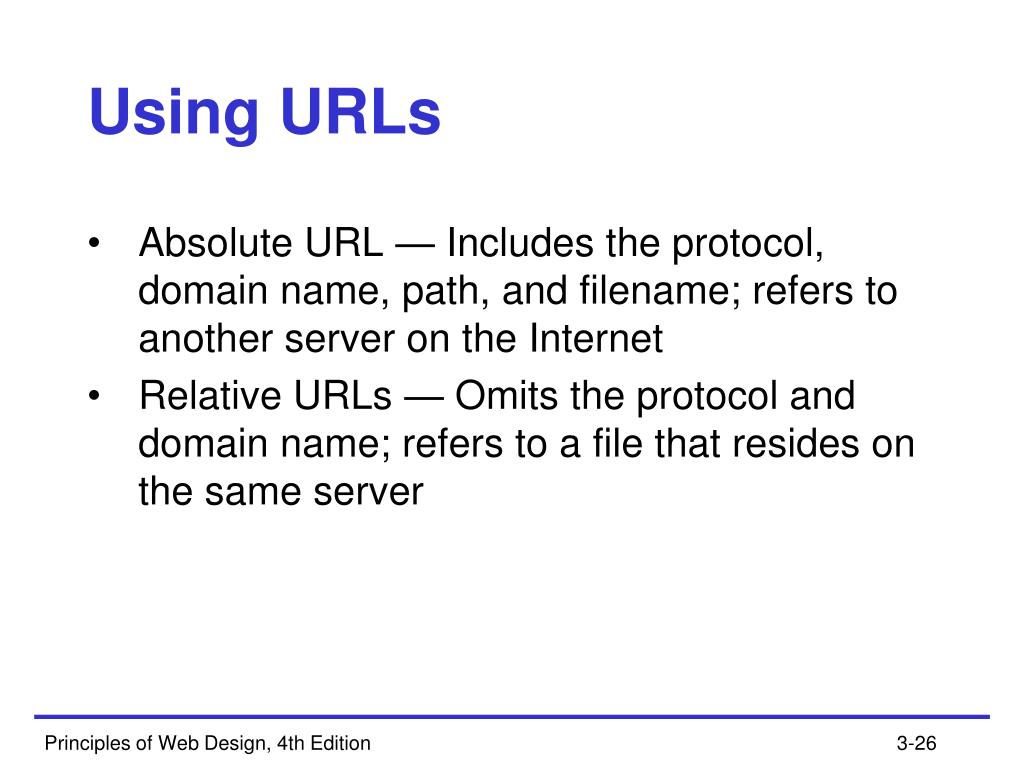 Using URLs

• Absolute URL — Includes the protocol, domain name, path, and filename; refers to another server on the Internet

• Relative URLs — Omits the protocol and domain name; refers to a file that resides on the same server

Principles of Web Design, 4th Edition

3-26